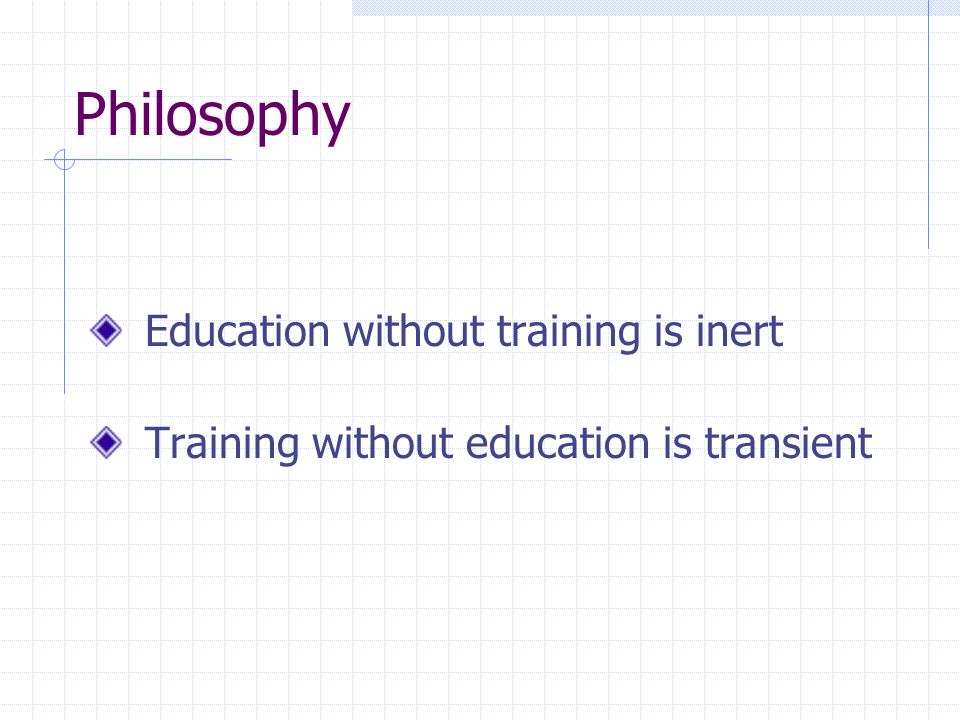 Philosophy

Education without training is inert

Training without education is transient